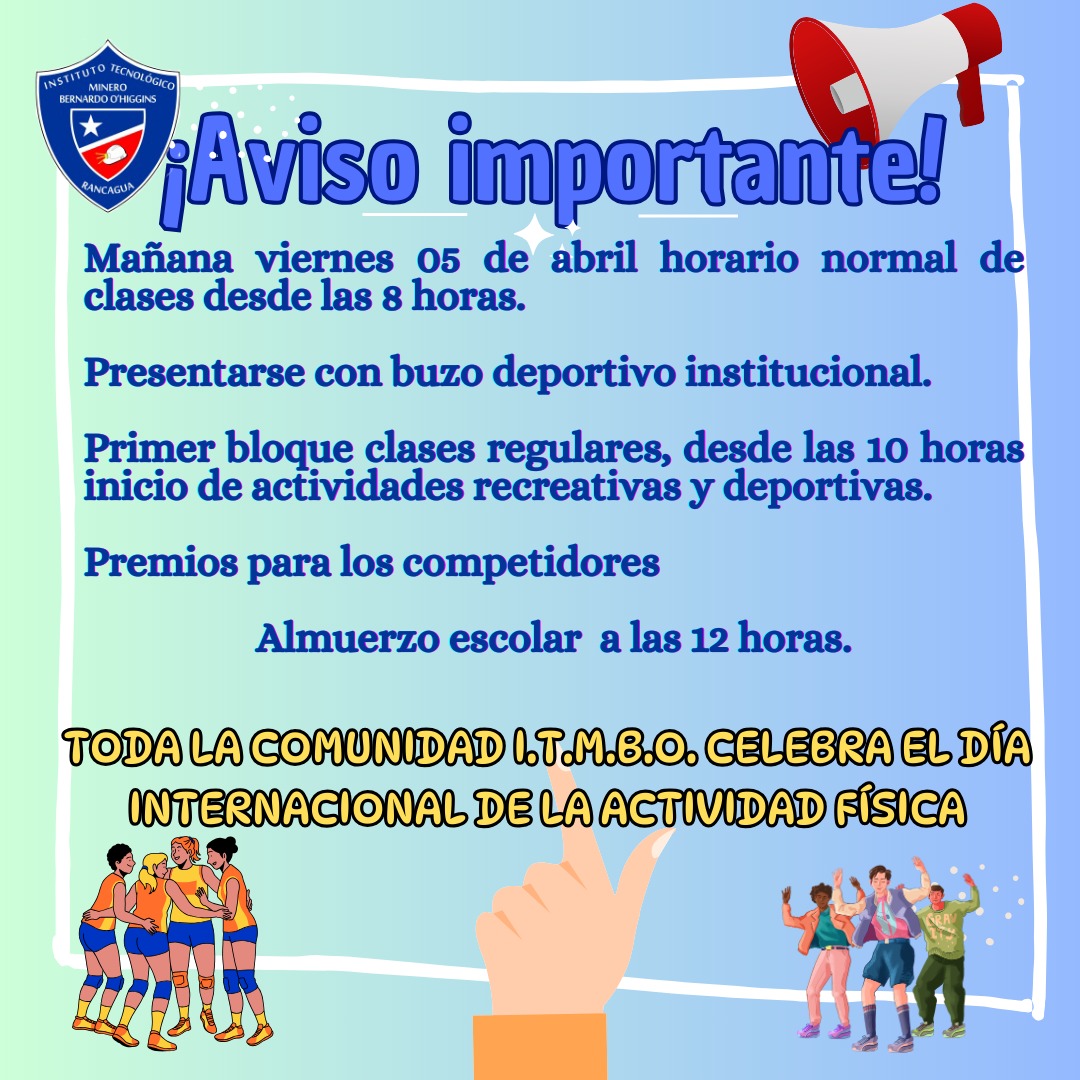 INSTITUTO TECNOLÓGICO MINERO BERNARDO O'HIGGINS RANCAGUA

¡Aviso importante!

Mañana viernes 05 de abril horario normal de clases desde las 8 horas.

Presentarse con buzo deportivo institucional.

Primer bloque clases regulares, desde las 10 horas inicio de actividades recreativas y deportivas.

Premios para los competidores

Almuerzo escolar a las 12 horas.

TODA LA COMUNIDAD I.T.M.B.O. CELEBRA EL DÍA INTERNACIONAL DE LA ACTIVIDAD FÍSICA